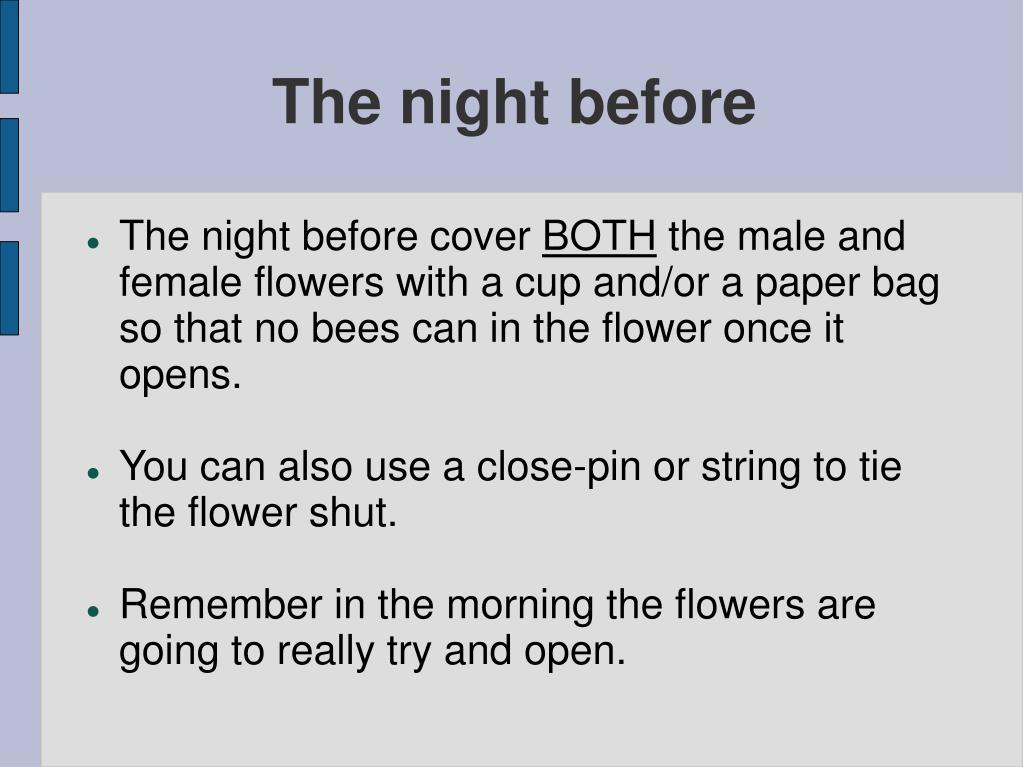 The night before

- The night before cover BOTH the male and female flowers with a cup and/or a paper bag so that no bees can in the flower once it opens.

- You can also use a close-pin or string to tie the flower shut.

- Remember in the morning the flowers are going to really try and open.